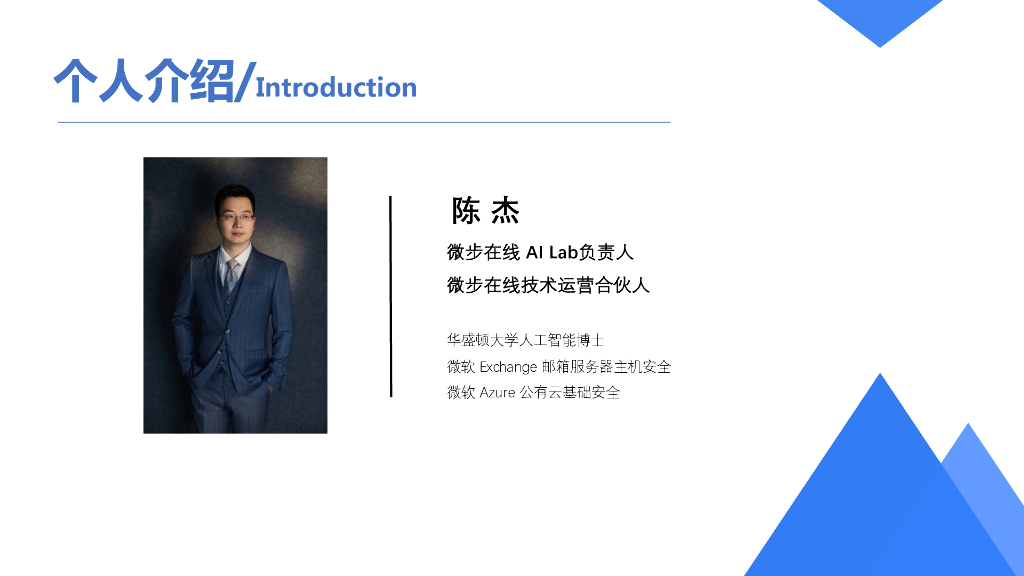 个人介绍/Introduction

陈 杰

微步在线 AI Lab负责人

微步在线技术运营合伙人

华盛顿大学人工智能博士

微软 Exchange 邮箱服务器主机安全

微软 Azure 公有云基础安全